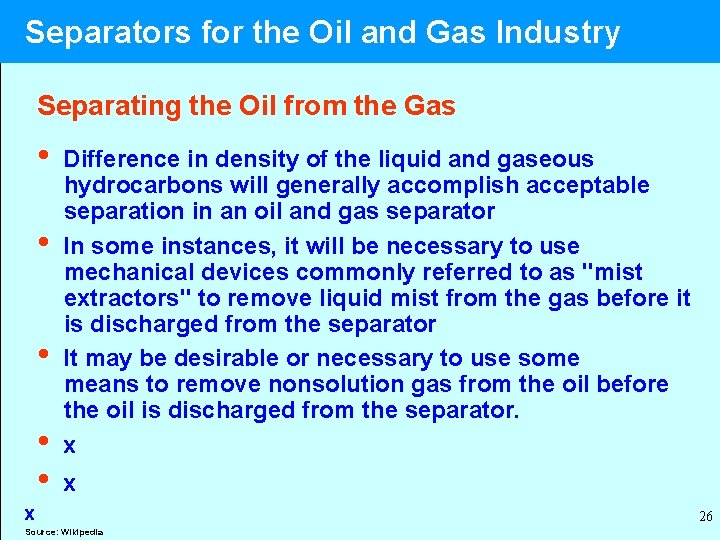 Separators for the Oil and Gas Industry

Separating the Oil from the Gas

• Difference in density of the liquid and gaseous hydrocarbons will generally accomplish acceptable separation in an oil and gas separator

• In some instances, it will be necessary to use mechanical devices commonly referred to as "mist extractors" to remove liquid mist from the gas before it is discharged from the separator

• It may be desirable or necessary to use some means to remove nonsolution gas from the oil before the oil is discharged from the separator.

• x

• x

x

Source: Wikipedia

26